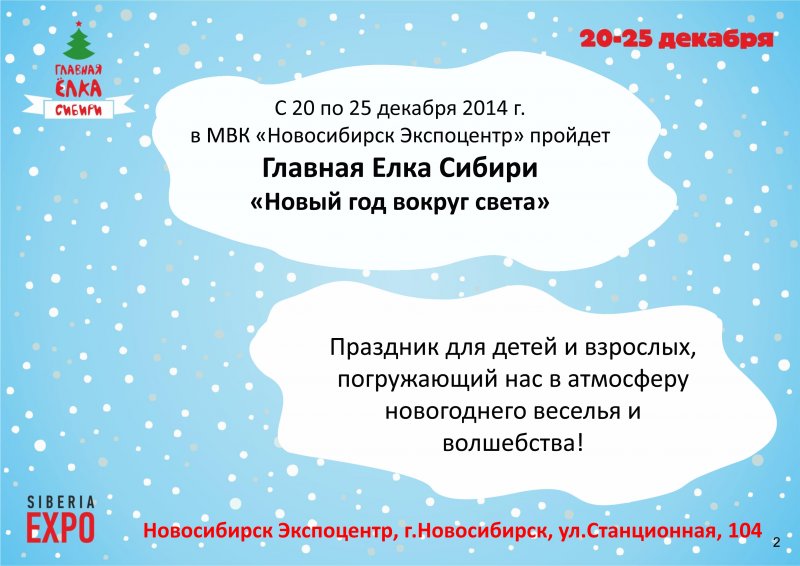 ГЛАВНАЯ ЁЛКА СИБИРИ

20-25 декабря

С 20 по 25 декабря 2014 г. в МВК «Новосибирск Экспоцентр» пройдет
Главная Елка Сибири
«Новый год вокруг света»

Праздник для детей и взрослых, погружающий нас в атмосферу новогоднего веселья и волшебства!

SIBERIA EXPO

Новосибирск Экспоцентр, г.Новосибирск, ул.Станционная, 104

2